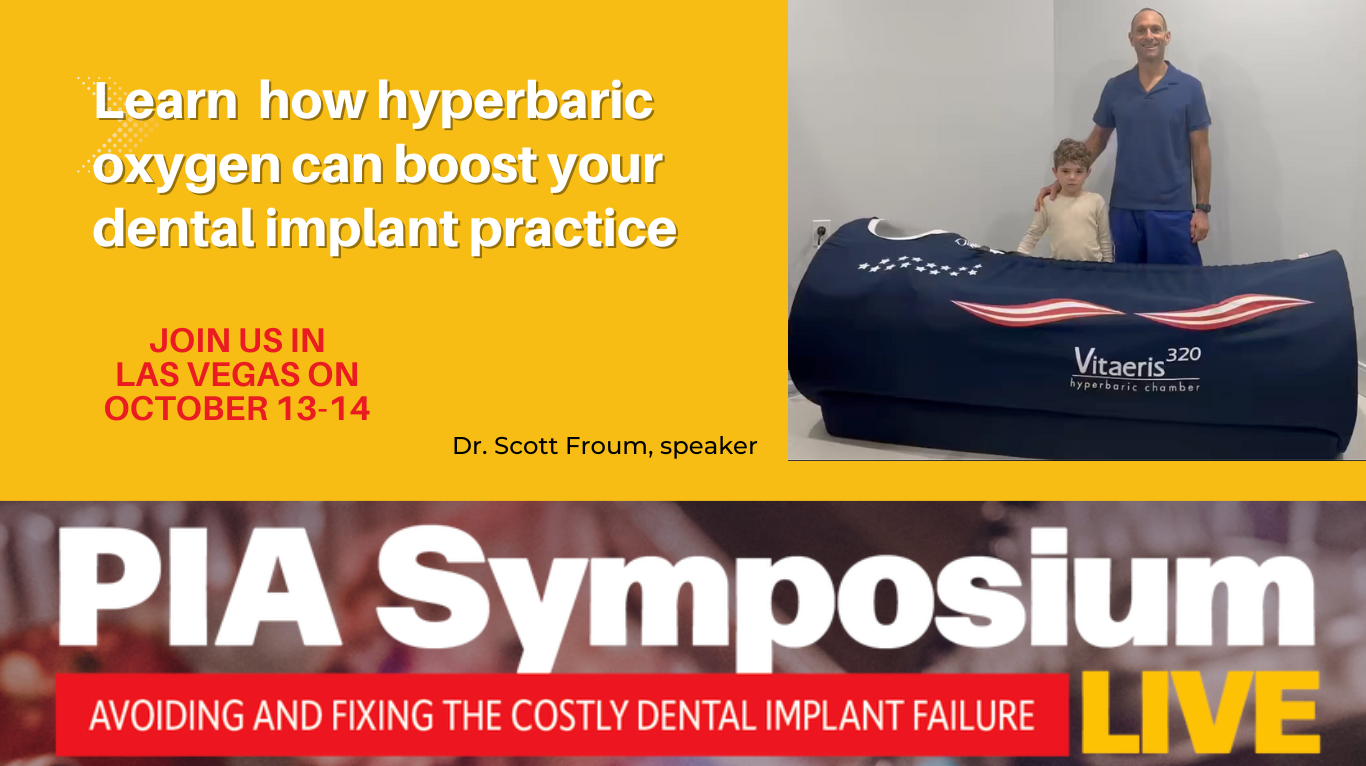 Learn how hyperbaric oxygen can boost your dental implant practice

JOIN US IN LAS VEGAS ON OCTOBER 13-14

Dr. Scott Froum, speaker

Vitaeris 320
hyperbaric chamber

PIA Symposium

AVOIDING AND FIXING THE COSTLY DENTAL IMPLANT FAILURE

LIVE